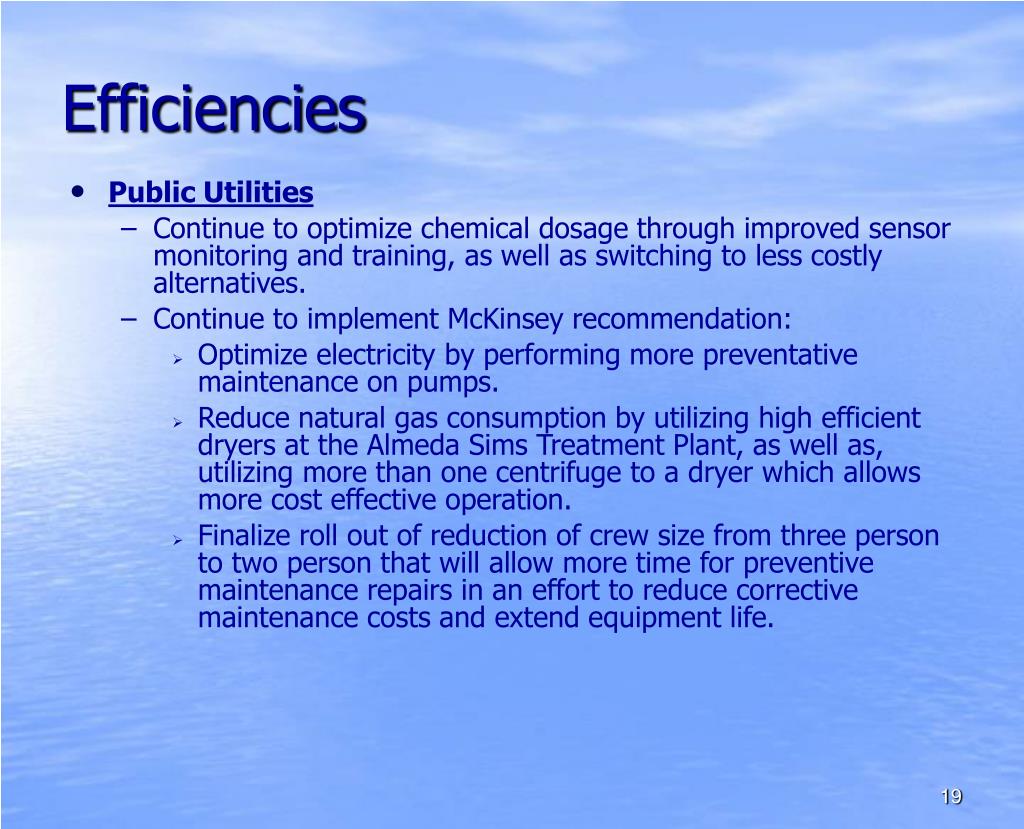 Efficiencies

• Public Utilities
– Continue to optimize chemical dosage through improved sensor monitoring and training, as well as switching to less costly alternatives.
– Continue to implement McKinsey recommendation:
➢ Optimize electricity by performing more preventative maintenance on pumps.
➢ Reduce natural gas consumption by utilizing high efficient dryers at the Almeda Sims Treatment Plant, as well as, utilizing more than one centrifuge to a dryer which allows more cost effective operation.
➢ Finalize roll out of reduction of crew size from three person to two person that will allow more time for preventive maintenance repairs in an effort to reduce corrective maintenance costs and extend equipment life.

19